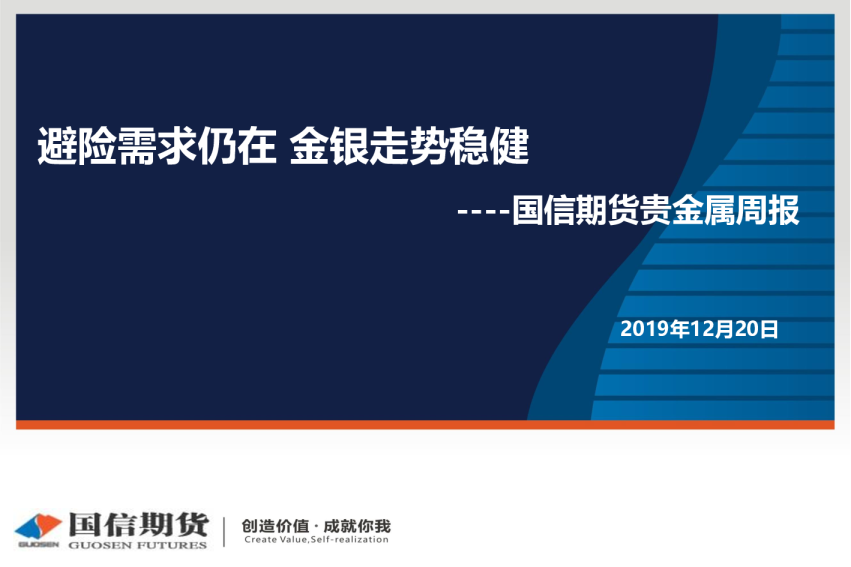 避险需求仍在 金银走势稳健

----国信期货贵金属周报

2019年12月20日

GUOSEN 国信期货 GUOSEN FUTURES

创造价值 · 成就你我
Create Value,Self-realization